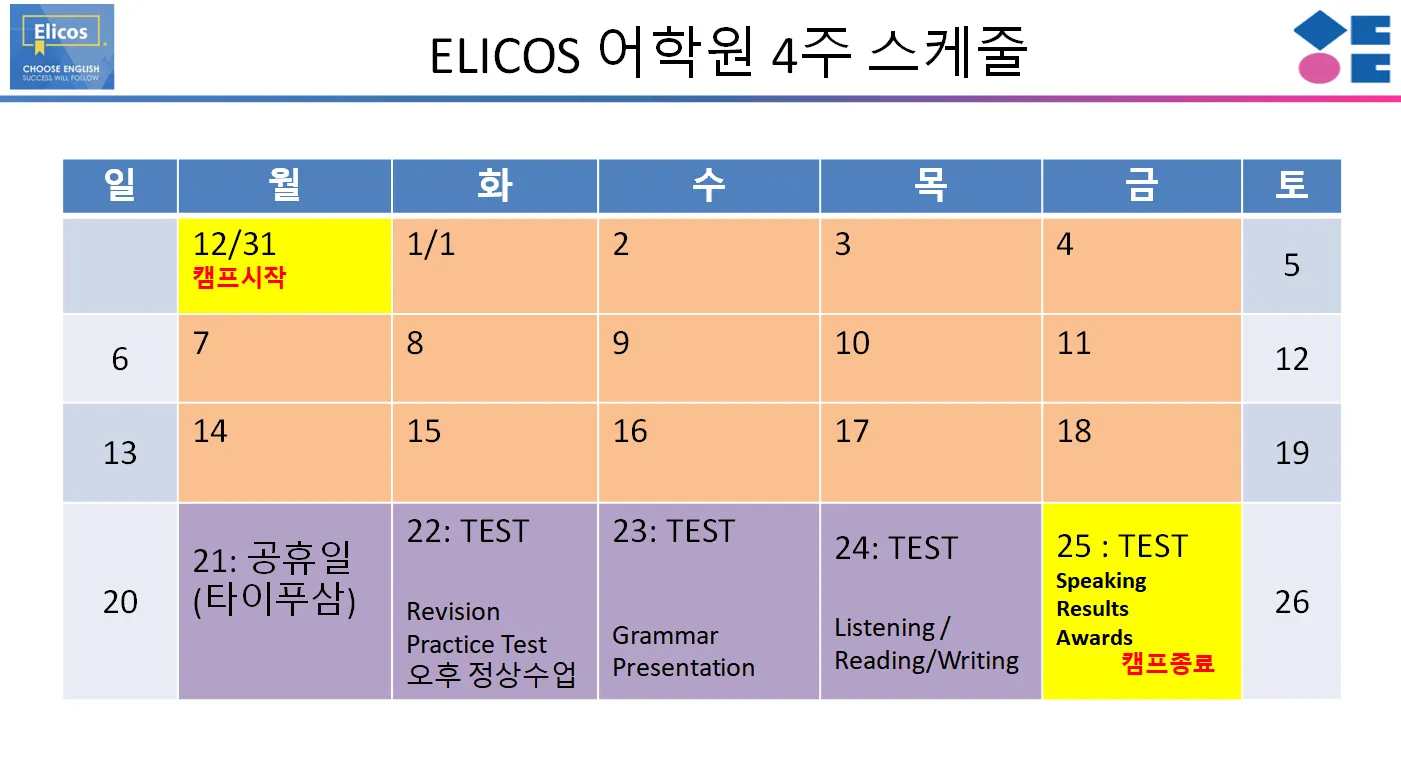 Elicos
CHOOSE ENGLISH
SUCCESS WILL FOLLOW

ELICOS 어학원 4주 스케줄

| 일 | 월 | 화 | 수 | 목 | 금 | 토 |
|---|---|---|---|---|---|---|
| | 12/31 캠프시작 | 1/1 | 2 | 3 | 4 | 5 |
| 6 | 7 | 8 | 9 | 10 | 11 | 12 |
| 13 | 14 | 15 | 16 | 17 | 18 | 19 |
| 20 | 21: 공휴일 (타이푸삼) | 22: TEST Revision Practice Test 오후 정상수업 | 23: TEST Grammar Presentation | 24: TEST Listening / Reading/Writing | 25 : TEST Speaking Results Awards 캠프종료 | 26 |